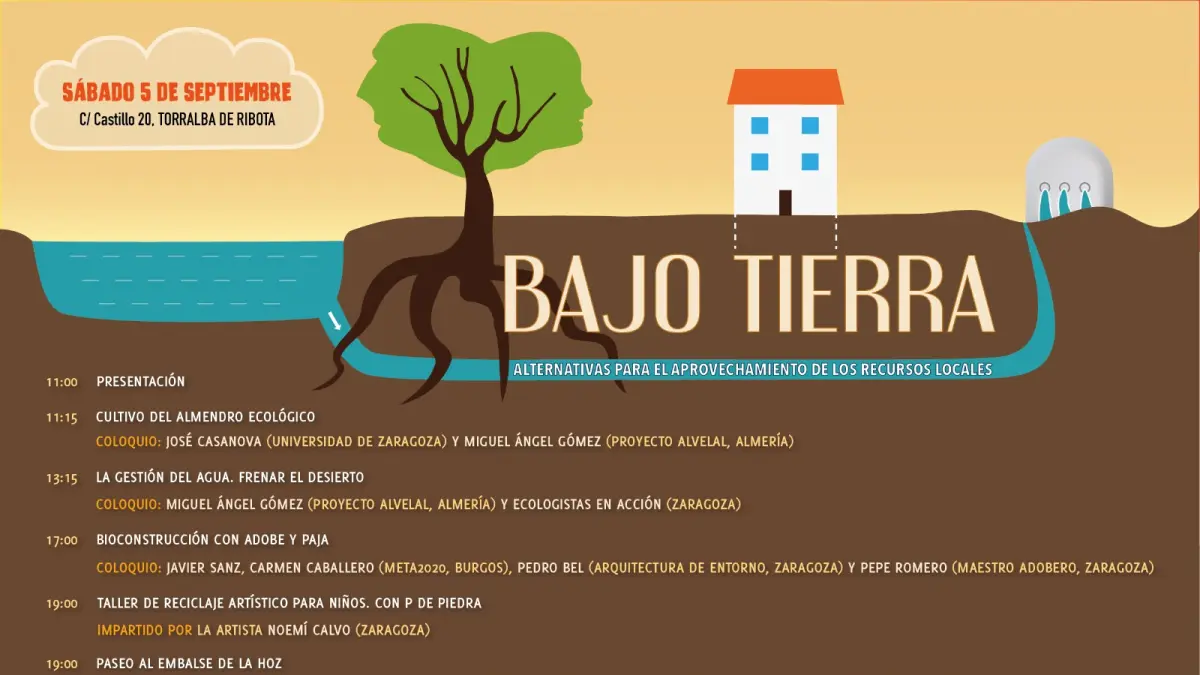 SÁBADO 5 DE SEPTIEMBRE
C/ Castillo 20, TORRALBA DE RIBOTA

BAJO TIERRA
ALTERNATIVAS PARA EL APROVECHAMIENTO DE LOS RECURSOS LOCALES

11:00 PRESENTACIÓN

11:15 CULTIVO DEL ALMENDRO ECOLÓGICO
COLOQUIO: JOSÉ CASANOVA (UNIVERSIDAD DE ZARAGOZA) Y MIGUEL ÁNGEL GÓMEZ (PROYECTO ALVELAL, ALMERÍA)

13:15 LA GESTIÓN DEL AGUA. FRENAR EL DESIERTO
COLOQUIO: MIGUEL ÁNGEL GÓMEZ (PROYECTO ALVELAL, ALMERÍA) Y ECOLOGISTAS EN ACCIÓN (ZARAGOZA)

17:00 BIOCONSTRUCCIÓN CON ADOBE Y PAJA
COLOQUIO: JAVIER SANZ, CARMEN CABALLERO (META2020, BURGOS), PEDRO BEL (ARQUITECTURA DE ENTORNO, ZARAGOZA) Y PEPE ROMERO (MAESTRO ADOBERO, ZARAGOZA)

19:00 TALLER DE RECICLAJE ARTÍSTICO PARA NIÑOS. CON P DE PIEDRA
IMPARTIDO POR LA ARTISTA NOEMÍ CALVO (ZARAGOZA)

19:00 PASEO AL EMBALSE DE LA HOZ